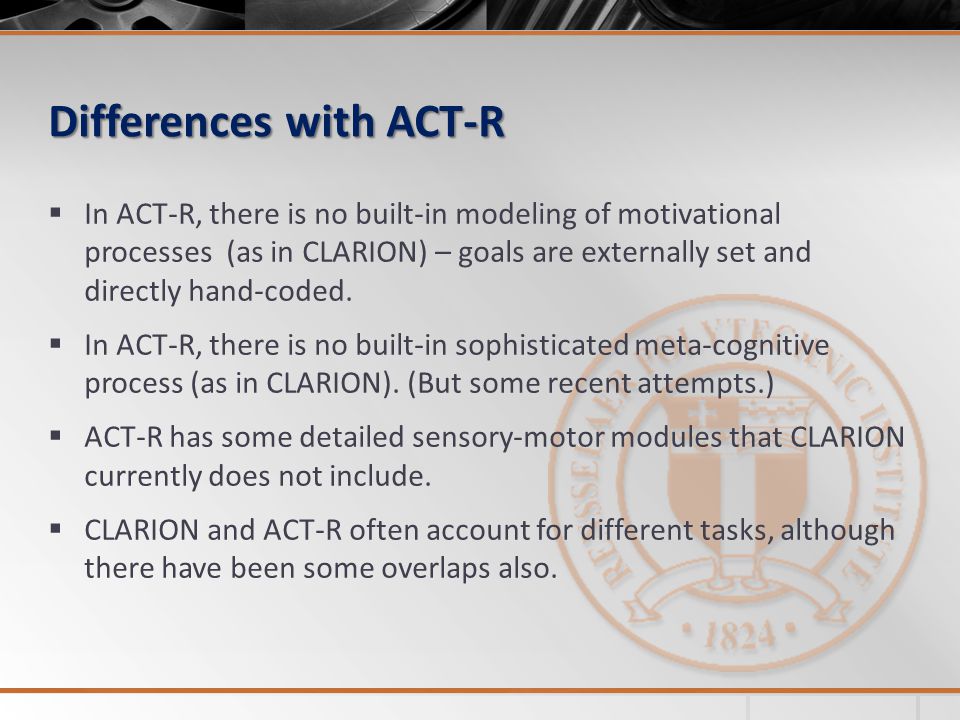 Differences with ACT-R

▪ In ACT-R, there is no built-in modeling of motivational processes (as in CLARION) – goals are externally set and directly hand-coded.

▪ In ACT-R, there is no built-in sophisticated meta-cognitive process (as in CLARION). (But some recent attempts.)

▪ ACT-R has some detailed sensory-motor modules that CLARION currently does not include.

▪ CLARION and ACT-R often account for different tasks, although there have been some overlaps also.

RENSSELAER POLYTECHNIC INSTITUTE
• 1824 •